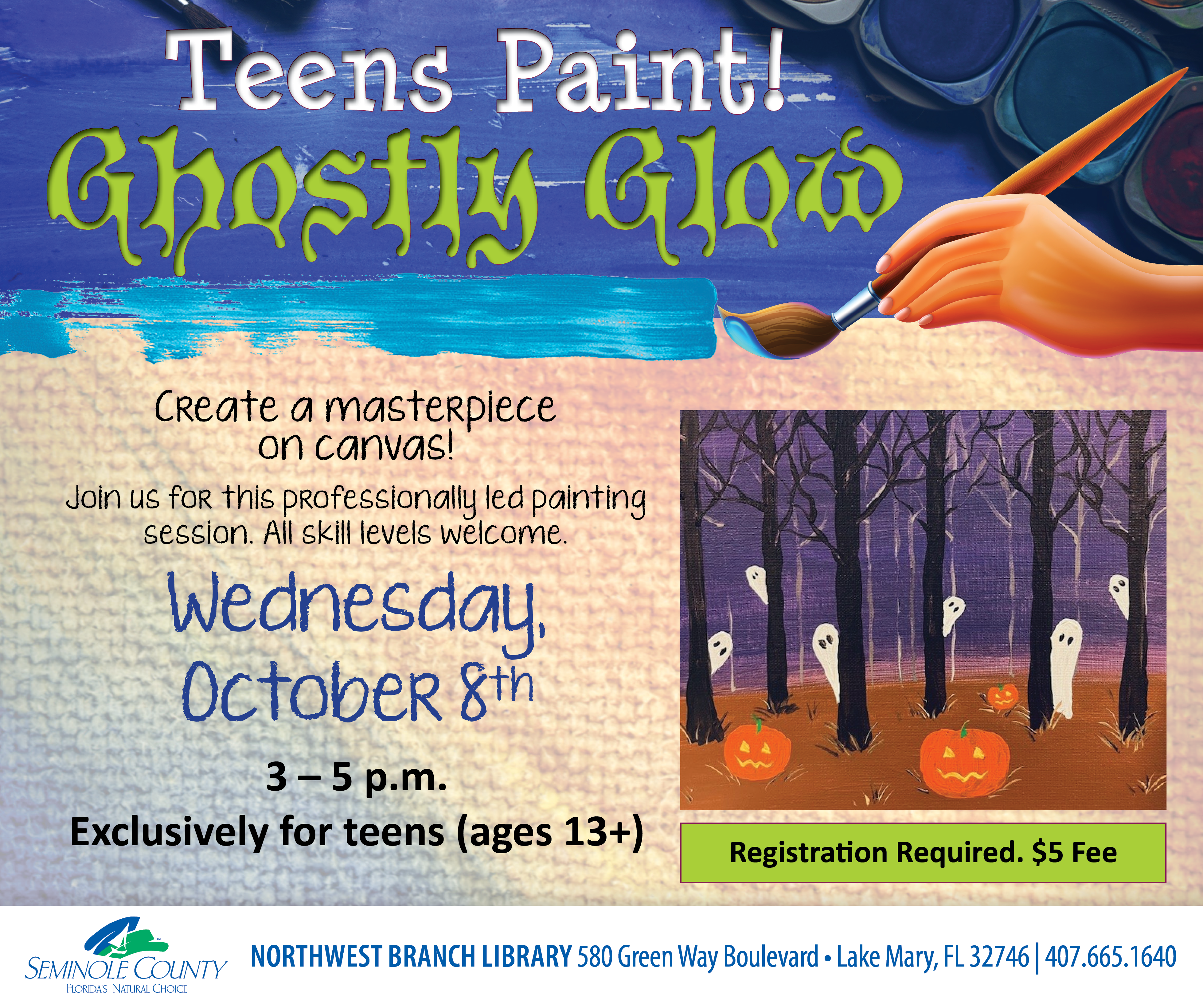 Teens Paint!
Ghostly Glow

Create a masterpiece on canvas!

Join us for this professionally led painting session. All skill levels welcome.

Wednesday, October 8th

3 – 5 p.m.

Exclusively for teens (ages 13+)

Registration Required. $5 Fee

SEMINOLE COUNTY
FLORIDA'S NATURAL CHOICE

NORTHWEST BRANCH LIBRARY 580 Green Way Boulevard • Lake Mary, FL 32746 | 407.665.1640